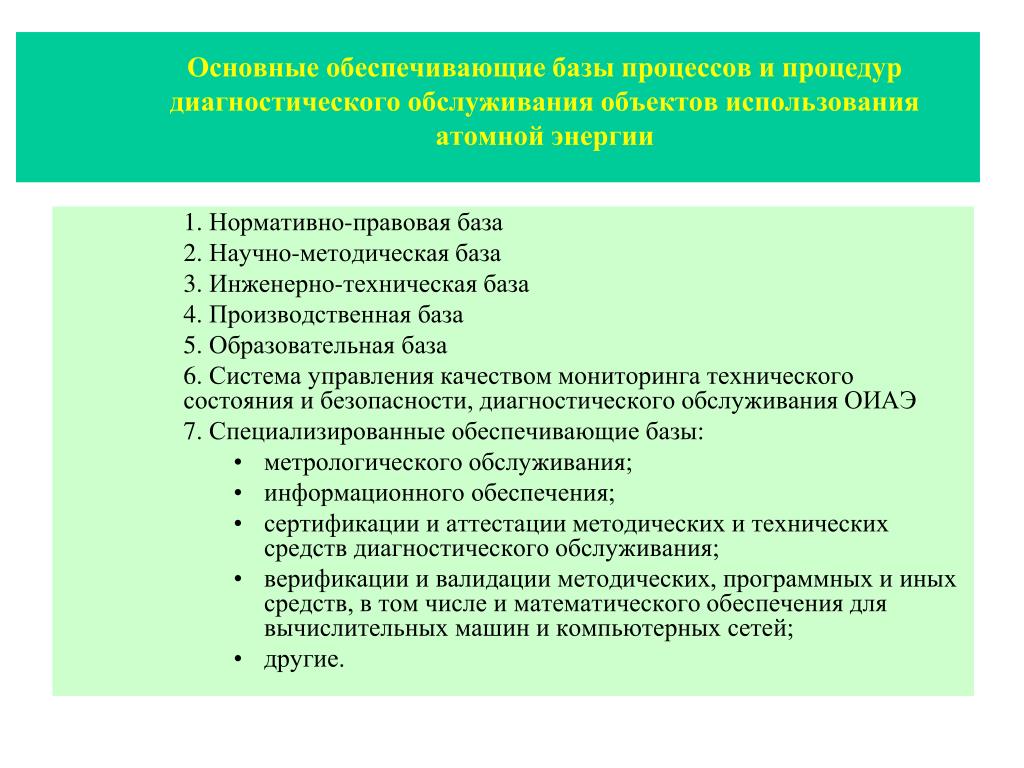 Основные обеспечивающие базы процессов и процедур диагностического обслуживания объектов использования атомной энергии

1. Нормативно-правовая база
2. Научно-методическая база
3. Инженерно-техническая база
4. Производственная база
5. Образовательная база
6. Система управления качеством мониторинга технического состояния и безопасности, диагностического обслуживания ОИАЭ
7. Специализированные обеспечивающие базы:
• метрологического обслуживания;
• информационного обеспечения;
• сертификации и аттестации методических и технических средств диагностического обслуживания;
• верификации и валидации методических, программных и иных средств, в том числе и математического обеспечения для вычислительных машин и компьютерных сетей;
• другие.